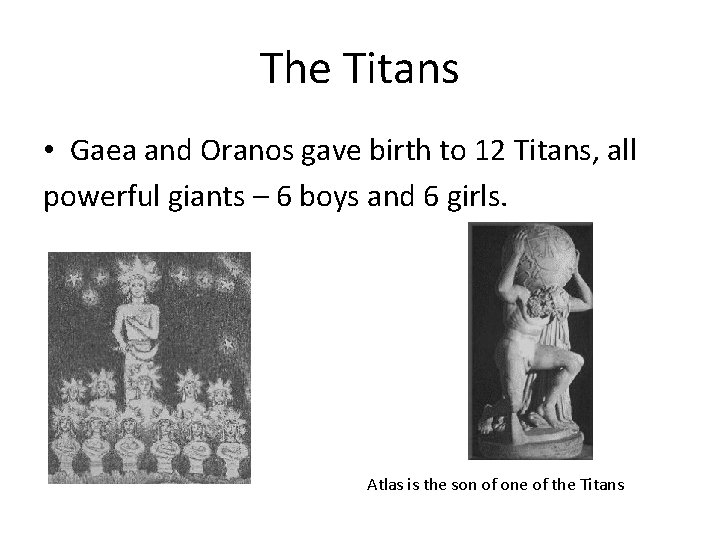 The Titans

• Gaea and Oranos gave birth to 12 Titans, all powerful giants – 6 boys and 6 girls.

Atlas is the son of one of the Titans